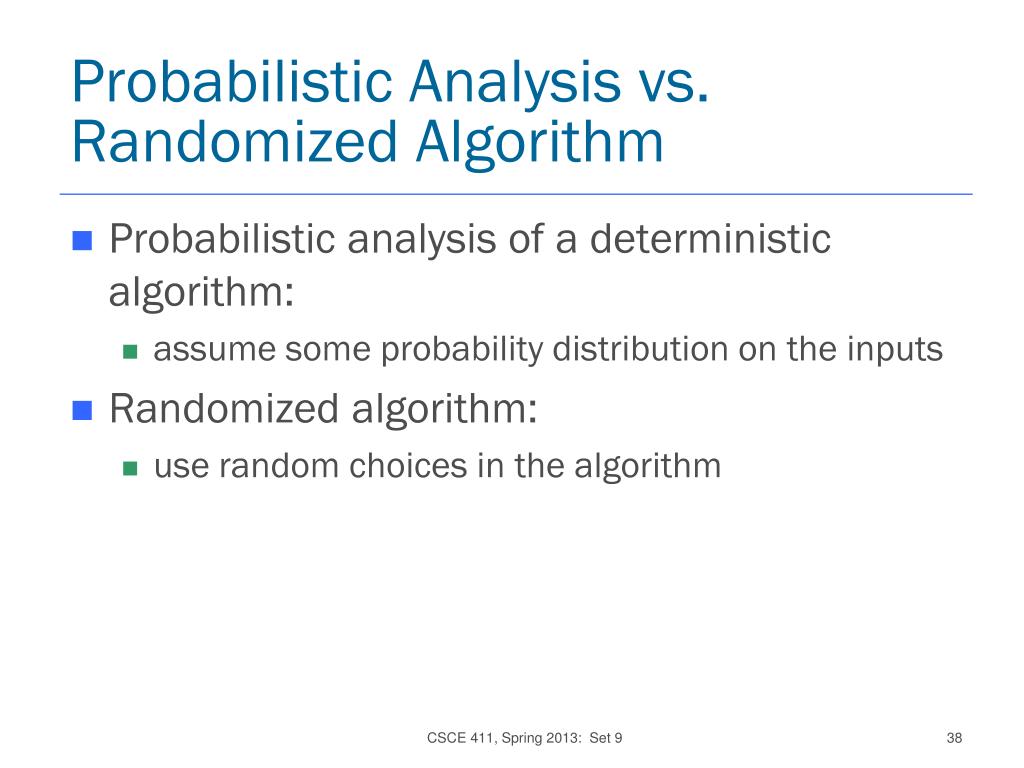 Probabilistic Analysis vs. Randomized Algorithm

Probabilistic analysis of a deterministic algorithm:

assume some probability distribution on the inputs

Randomized algorithm:

use random choices in the algorithm

CSCE 411, Spring 2013: Set 9

38